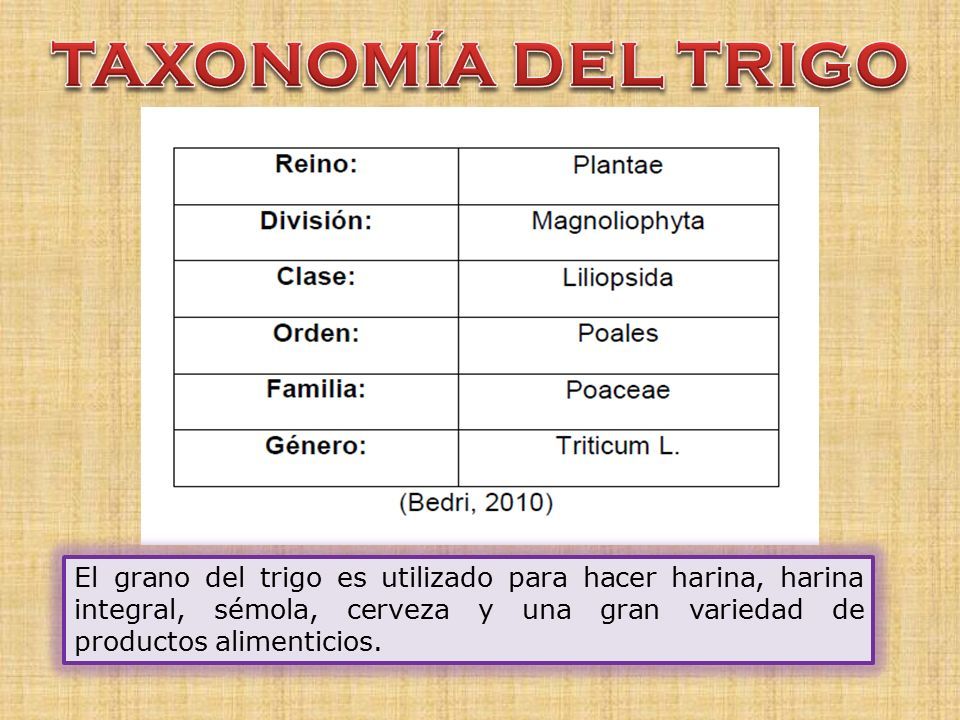 TAXONOMÍA DEL TRIGO

| Reino: | Plantae |
|---|---|
| División: | Magnoliophyta |
| Clase: | Liliopsida |
| Orden: | Poales |
| Familia: | Poaceae |
| Género: | Triticum L. |

(Bedri, 2010)

El grano del trigo es utilizado para hacer harina, harina integral, sémola, cerveza y una gran variedad de productos alimenticios.